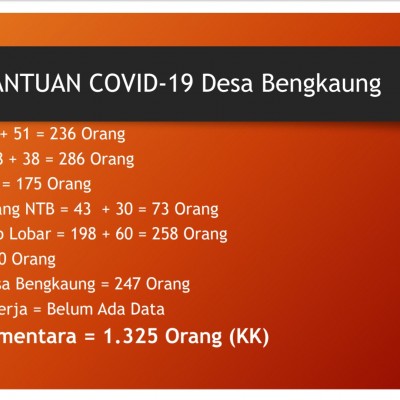 ANTUAN COVID-19 Desa Bengkaung

+ 51 = 236 Orang

3 + 38 = 286 Orang

= 175 Orang

ang NTB = 43 + 30 = 73 Orang

o Lobar = 198 + 60 = 258 Orang

0 Orang

sa Bengkaung = 247 Orang

erja = Belum Ada Data

mentara = 1.325 Orang (KK)